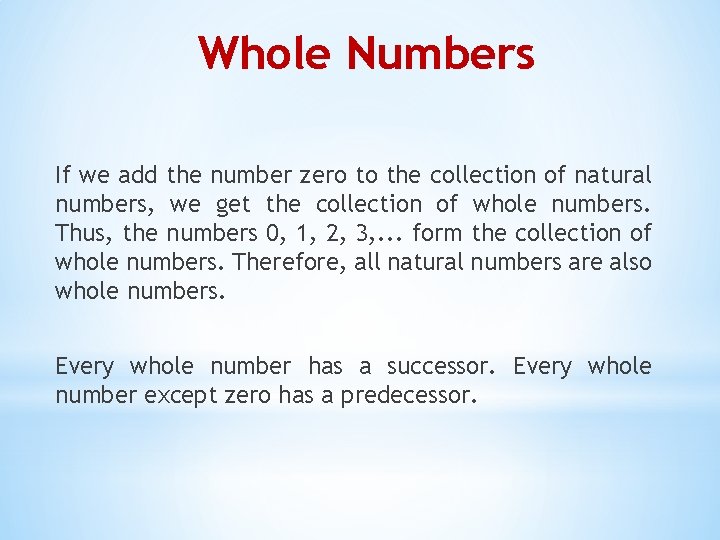 Whole Numbers

If we add the number zero to the collection of natural numbers, we get the collection of whole numbers. Thus, the numbers 0, 1, 2, 3,... form the collection of whole numbers. Therefore, all natural numbers are also whole numbers.

Every whole number has a successor. Every whole number except zero has a predecessor.